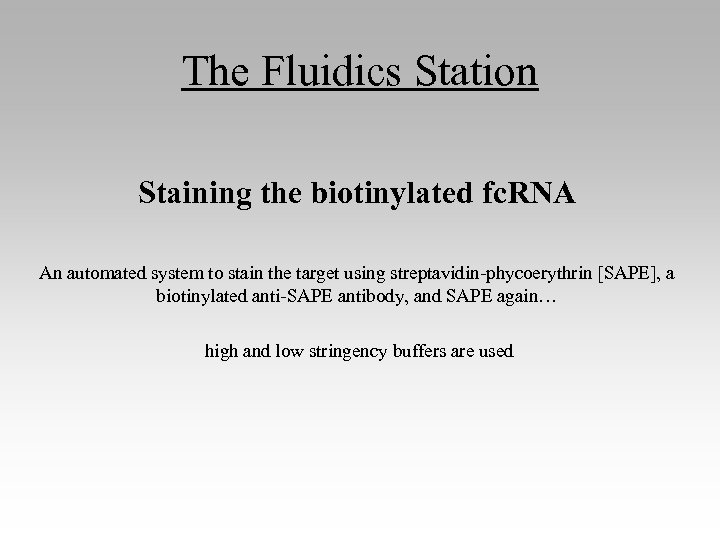 The Fluidics Station

Staining the biotinylated fcRNA

An automated system to stain the target using streptavidin-phycoerythrin [SAPE], a biotinylated anti-SAPE antibody, and SAPE again…

high and low stringency buffers are used